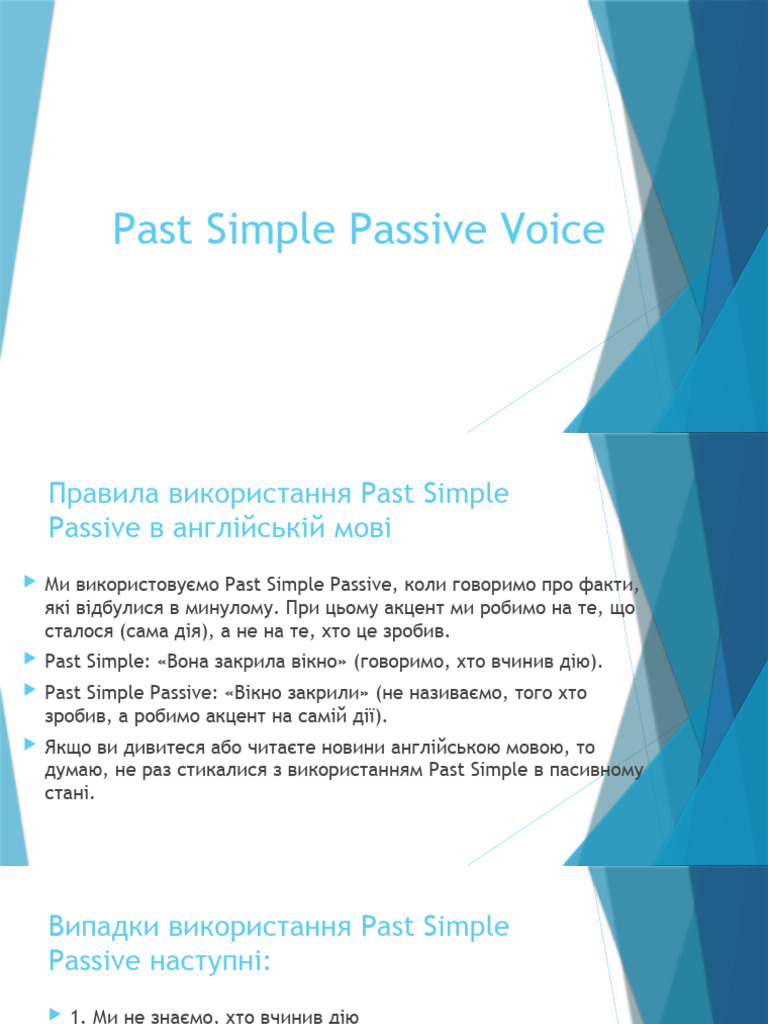 Past Simple Passive Voice

Правила використання Past Simple Passive в англійській мові

Ми використовуємо Past Simple Passive, коли говоримо про факти, які відбулися в минулому. При цьому акцент ми робимо на те, що сталося (сама дія), а не на те, хто це зробив.

Past Simple: «Вона закрила вікно» (говоримо, хто вчинив дію).

Past Simple Passive: «Вікно закрили» (не називаємо, того хто зробив, а робимо акцент на самій дії).

Якщо ви дивитеся або читаєте новини англійською мовою, то думаю, не раз стикалися з використанням Past Simple в пасивному стані.

Випадки використання Past Simple Passive наступні:

1. Ми не знаємо, хто вчинив дію